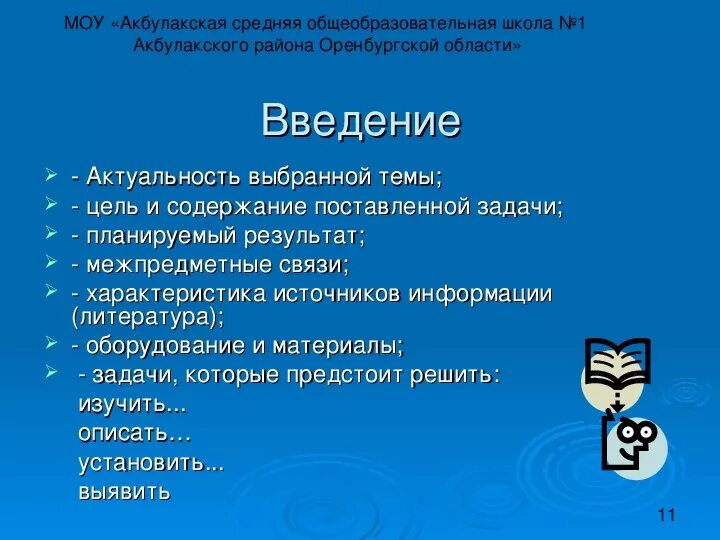 МОУ «Акбулакская средняя общеобразовательная школа №1 Акбулакского района Оренбургской области»

Введение

- Актуальность выбранной темы;
- цель и содержание поставленной задачи;
- планируемый результат;
- межпредметные связи;
- характеристика источников информации (литература);
- оборудование и материалы;
- задачи, которые предстоит решить:
изучить...
описать…
установить...
выявить

11